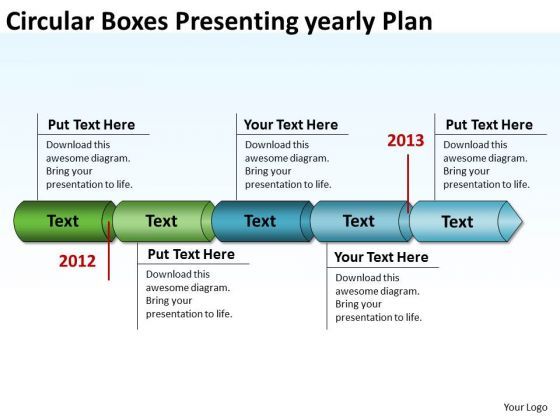 Circular Boxes Presenting yearly Plan

Put Text Here
Download this awesome diagram. Bring your presentation to life.

Your Text Here
Download this awesome diagram. Bring your presentation to life.

2013

Put Text Here
Download this awesome diagram. Bring your presentation to life.

Text Text Text Text Text

2012

Put Text Here
Download this awesome diagram. Bring your presentation to life.

Your Text Here
Download this awesome diagram. Bring your presentation to life.

Your Logo